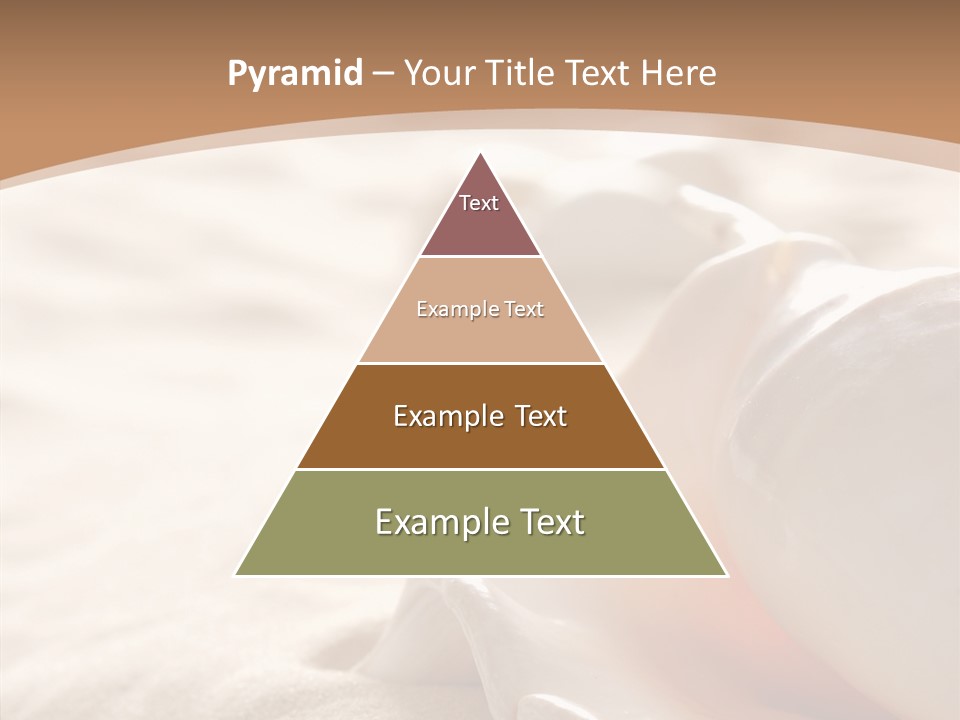 Pyramid – Your Title Text Here

Text

Example Text

Example Text

Example Text